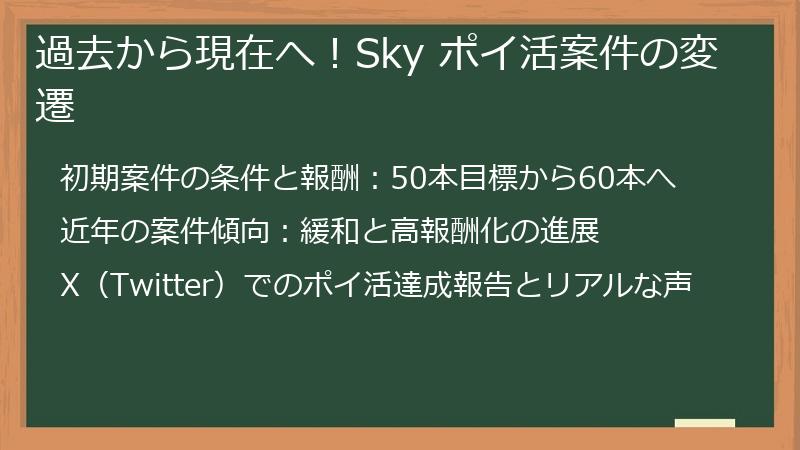 過去から現在へ！Sky ポイ活案件の変遷

初期案件の条件と報酬：50本目標から60本へ

近年の案件傾向：緩和と高報酬化の進展

X（Twitter）でのポイ活達成報告とリアルな声